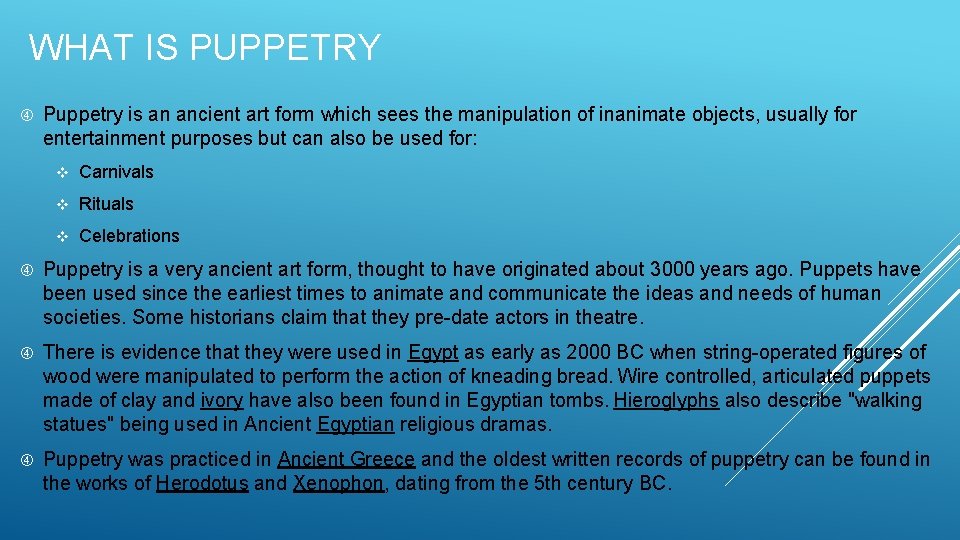 WHAT IS PUPPETRY

Puppetry is an ancient art form which sees the manipulation of inanimate objects, usually for entertainment purposes but can also be used for:

Carnivals

Rituals

Celebrations

Puppetry is a very ancient art form, thought to have originated about 3000 years ago. Puppets have been used since the earliest times to animate and communicate the ideas and needs of human societies. Some historians claim that they pre-date actors in theatre.

There is evidence that they were used in Egypt as early as 2000 BC when string-operated figures of wood were manipulated to perform the action of kneading bread. Wire controlled, articulated puppets made of clay and ivory have also been found in Egyptian tombs. Hieroglyphs also describe "walking statues" being used in Ancient Egyptian religious dramas.

Puppetry was practiced in Ancient Greece and the oldest written records of puppetry can be found in the works of Herodotus and Xenophon, dating from the 5th century BC.